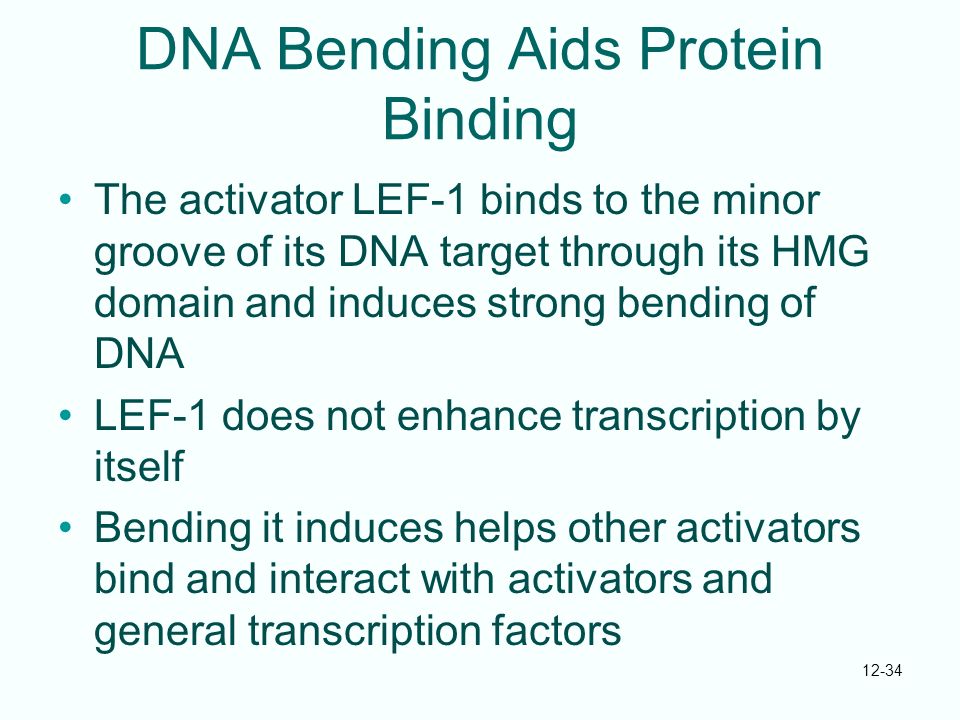 DNA Bending Aids Protein Binding

• The activator LEF-1 binds to the minor groove of its DNA target through its HMG domain and induces strong bending of DNA

• LEF-1 does not enhance transcription by itself

• Bending it induces helps other activators bind and interact with activators and general transcription factors

12-34